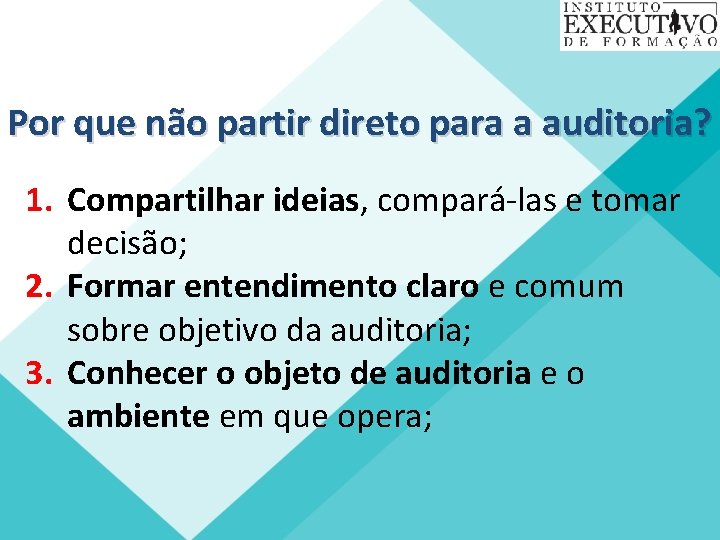 INSTITUTO EXECUTIVO DE FORMAÇÃO

Por que não partir direto para a auditoria?

1. Compartilhar ideias, compará-las e tomar decisão;
2. Formar entendimento claro e comum sobre objetivo da auditoria;
3. Conhecer o objeto de auditoria e o ambiente em que opera;